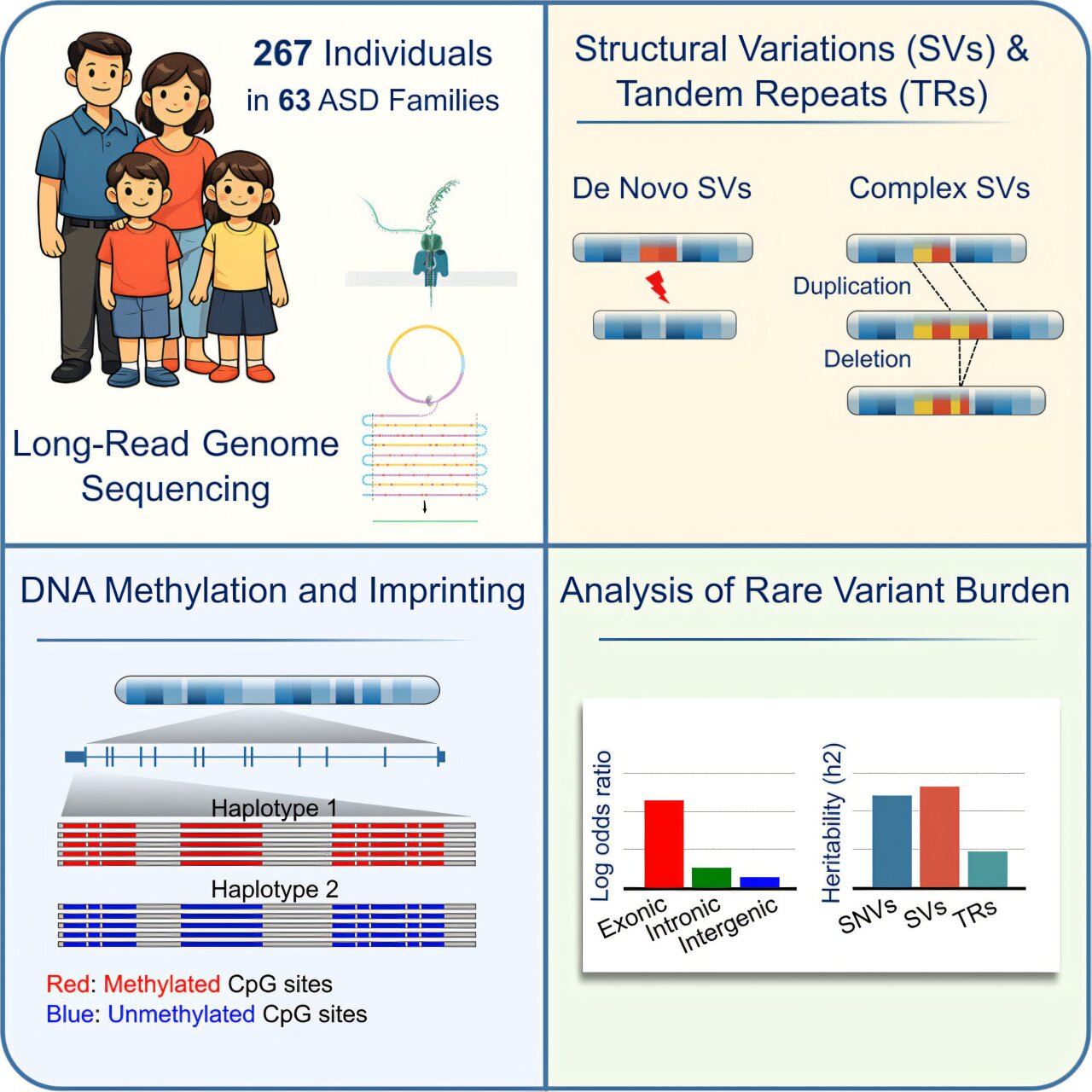 267 Individuals in 63 ASD Families

Long-Read Genome Sequencing

Structural Variations (SVs) & Tandem Repeats (TRs)

De Novo SVs

Complex SVs

Duplication

Deletion

DNA Methylation and Imprinting

Haplotype 1

Haplotype 2

Red: Methylated CpG sites
Blue: Unmethylated CpG sites

Analysis of Rare Variant Burden

Log odds ratio

Exonic Intronic Intergenic

Heritability (h2)

SNVs SVs TRs